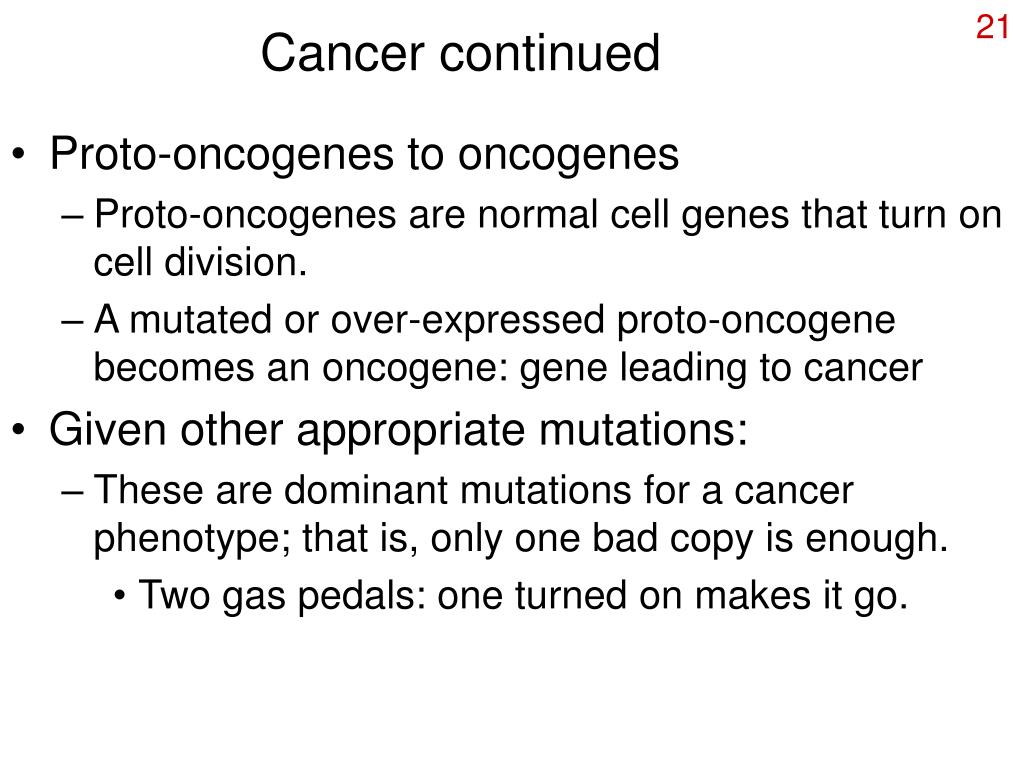 21

Cancer continued

• Proto-oncogenes to oncogenes
– Proto-oncogenes are normal cell genes that turn on cell division.
– A mutated or over-expressed proto-oncogene becomes an oncogene: gene leading to cancer

• Given other appropriate mutations:
– These are dominant mutations for a cancer phenotype; that is, only one bad copy is enough.
• Two gas pedals: one turned on makes it go.